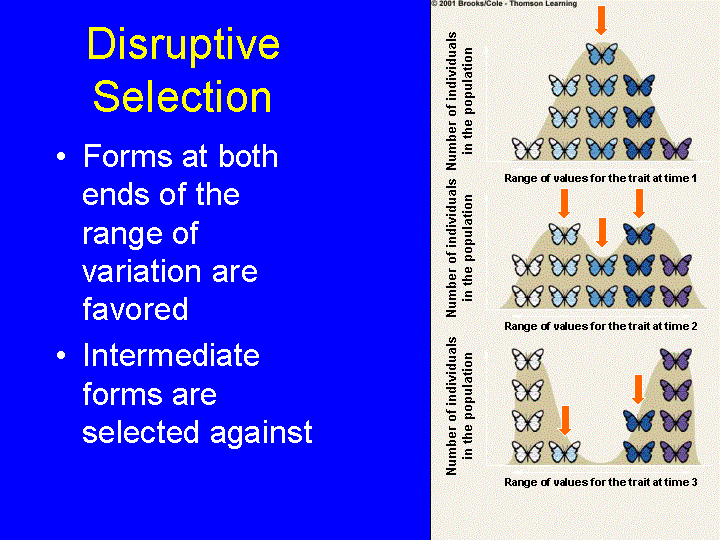 Disruptive Selection

• Forms at both ends of the range of variation are favored

• Intermediate forms are selected against

© 2001 Brooks/Cole - Thomson Learning

Number of individuals in the population

Range of values for the trait at time 1

Number of individuals in the population

Range of values for the trait at time 2

Number of individuals in the population

Range of values for the trait at time 3